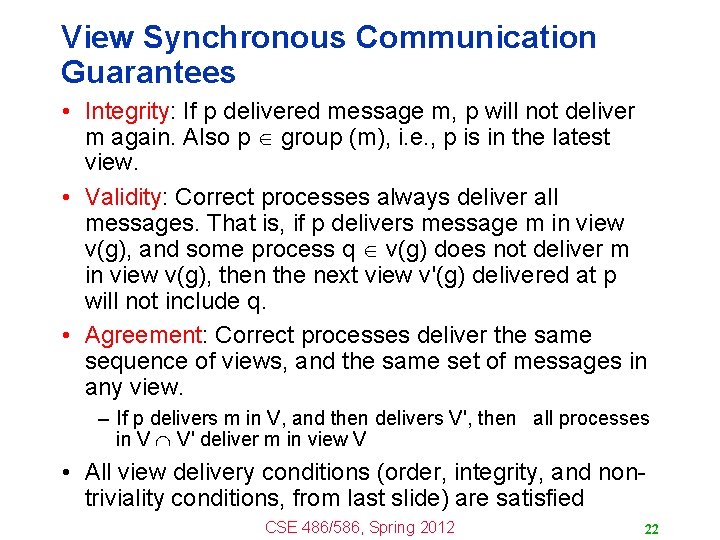 View Synchronous Communication Guarantees

• Integrity: If p delivered message m, p will not deliver m again. Also p $\in$ group (m), i.e., p is in the latest view.

• Validity: Correct processes always deliver all messages. That is, if p delivers message m in view v(g), and some process q $\in$ v(g) does not deliver m in view v(g), then the next view v'(g) delivered at p will not include q.

• Agreement: Correct processes deliver the same sequence of views, and the same set of messages in any view.

– If p delivers m in V, and then delivers V', then all processes in V $\cap$ V' deliver m in view V

• All view delivery conditions (order, integrity, and non-triviality conditions, from last slide) are satisfied

CSE 486/586, Spring 2012

22